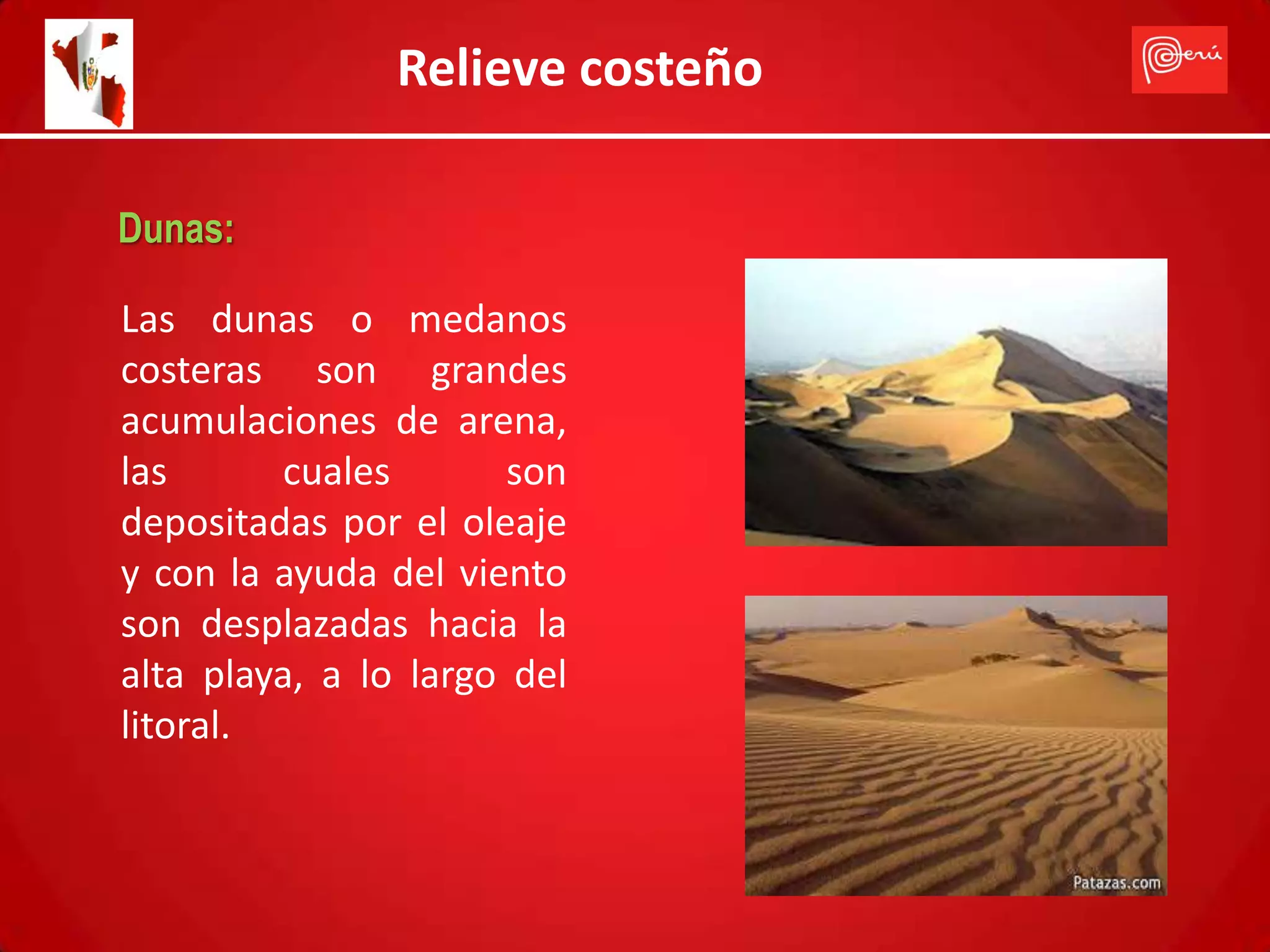 Relieve costeño

Perú

Dunas:

Las dunas o medanos costeras son grandes acumulaciones de arena, las cuales son depositadas por el oleaje y con la ayuda del viento son desplazadas hacia la alta playa, a lo largo del litoral.

Patazas.com